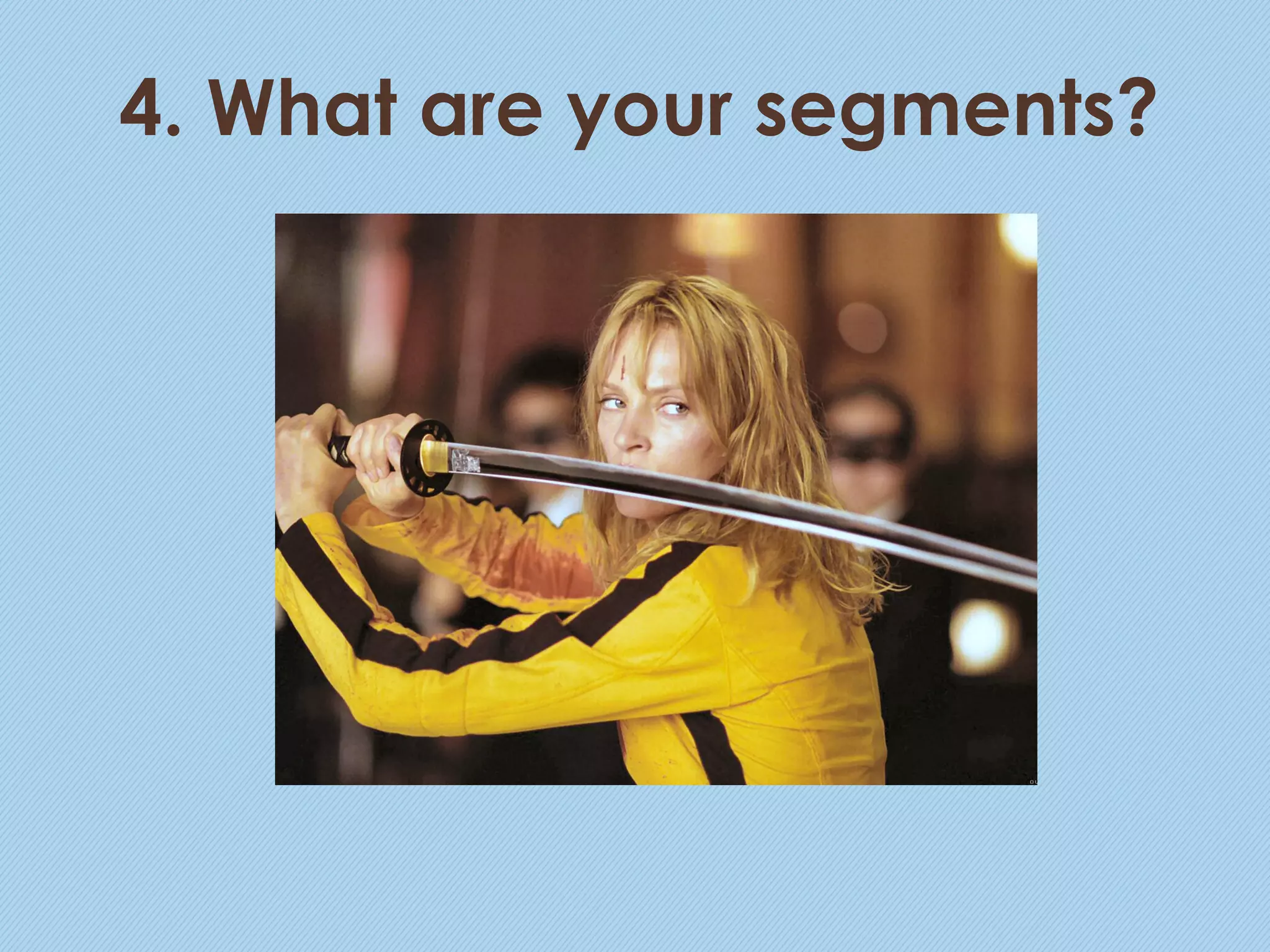 4. What are your segments?